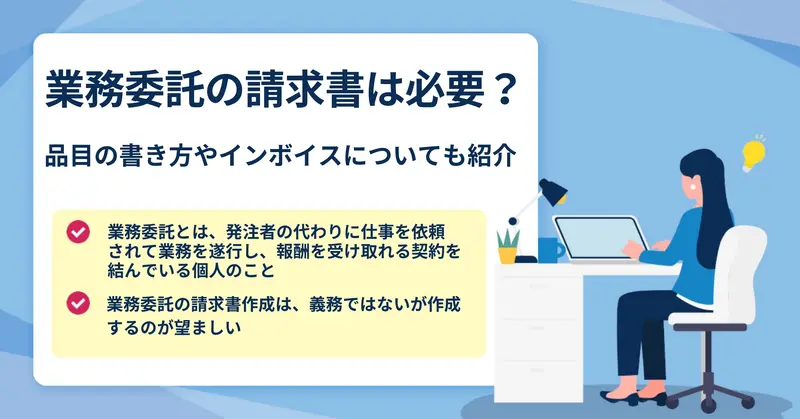 業務委託の請求書は必要？

品目の書き方やインボイスについても紹介

業務委託とは、発注者の代わりに仕事を依頼されて業務を遂行し、報酬を受け取れる契約を結んでいる個人のこと

業務委託の請求書作成は、義務ではないが作成するのが望ましい